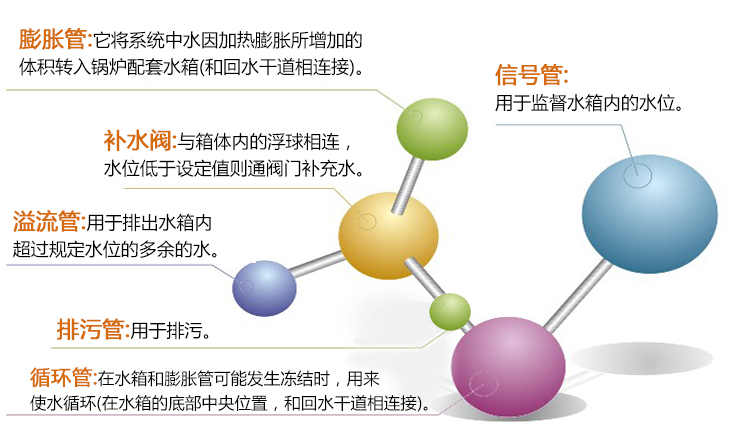 膨胀管:它将系统中水因加热膨胀所增加的体积转入锅炉配套水箱(和回水干道相连接)。

信号管:
用于监督水箱内的水位。

补水阀:与箱体内的浮球相连，水位低于设定值则通阀门补充水。

溢流管:用于排出水箱内超过规定水位的多余的水。

排污管:用于排污。

循环管:在水箱和膨胀管可能发生冻结时，用来使水循环(在水箱的底部中央位置，和回水干道相连接)。